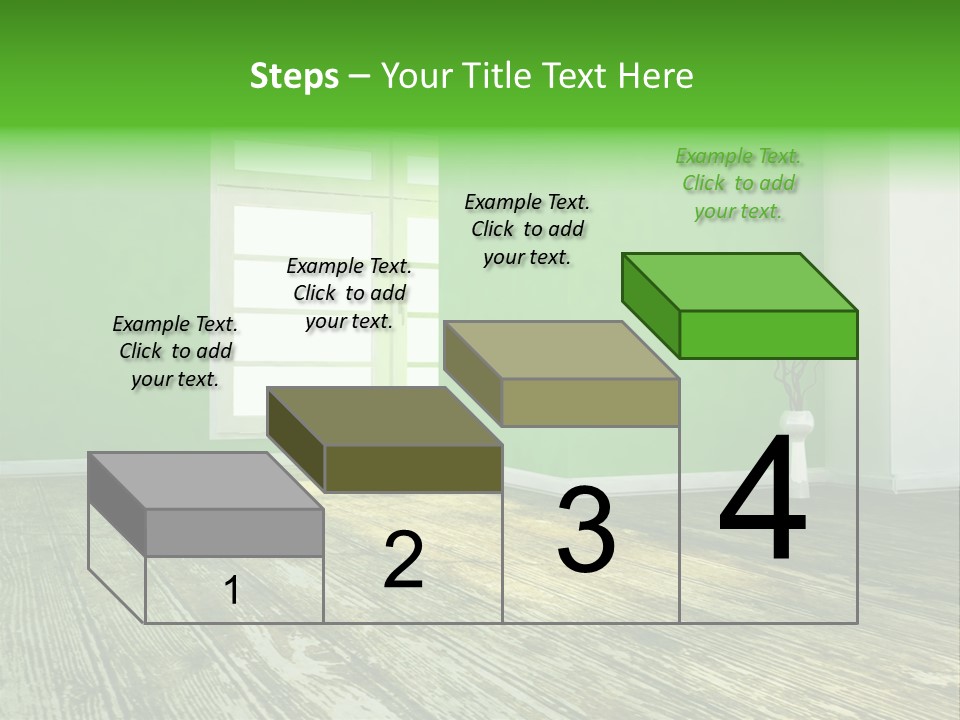 Steps – Your Title Text Here

Example Text. Click to add your text.

Example Text. Click to add your text.

Example Text. Click to add your text.

Example Text. Click to add your text.

1

2

3

4